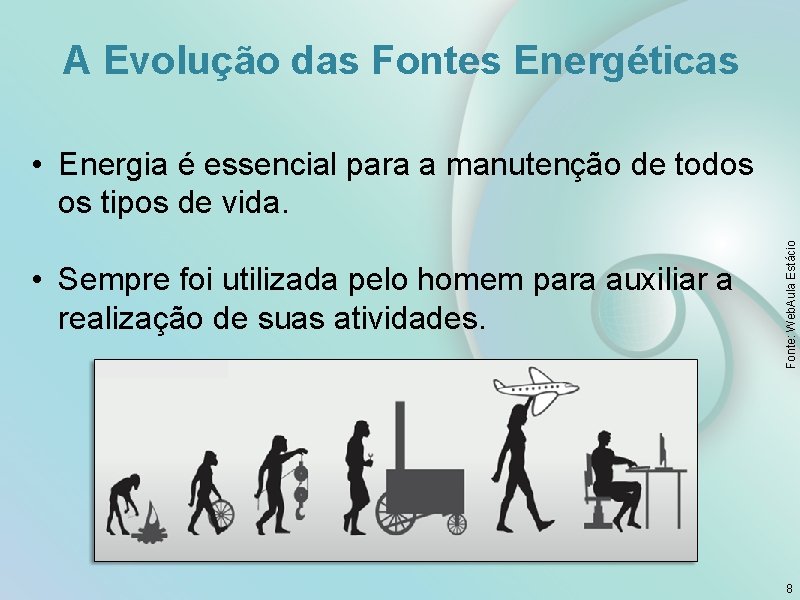 A Evolução das Fontes Energéticas

• Energia é essencial para a manutenção de todos os tipos de vida.

• Sempre foi utilizada pelo homem para auxiliar a realização de suas atividades.

Fonte: WebAula Estácio

8